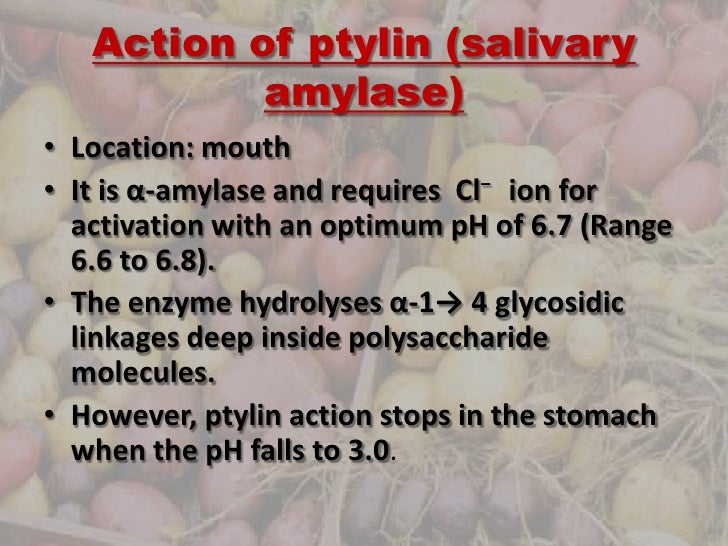 Action of ptylin (salivary amylase)

• Location: mouth
• It is α-amylase and requires $Cl^-$ ion for activation with an optimum pH of 6.7 (Range 6.6 to 6.8).
• The enzyme hydrolyses α-1→ 4 glycosidic linkages deep inside polysaccharide molecules.
• However, ptylin action stops in the stomach when the pH falls to 3.0.